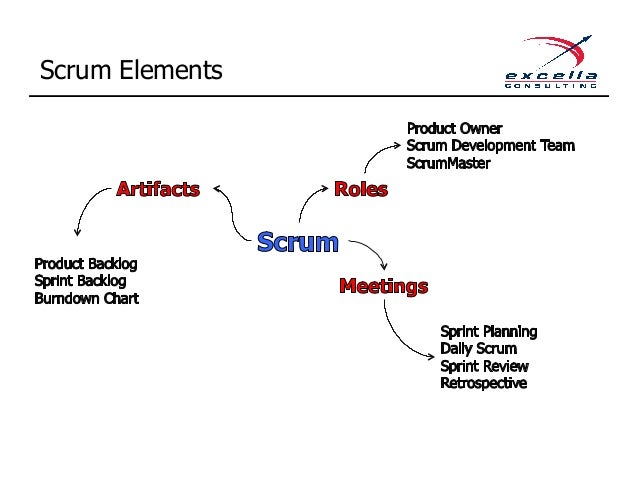 Scrum Elements

excella
CONSULTING

Product Owner
Scrum Development Team
ScrumMaster

Artifacts

Roles

Scrum

Product Backlog
Sprint Backlog
Burndown Chart

Meetings

Sprint Planning
Daily Scrum
Sprint Review
Retrospective